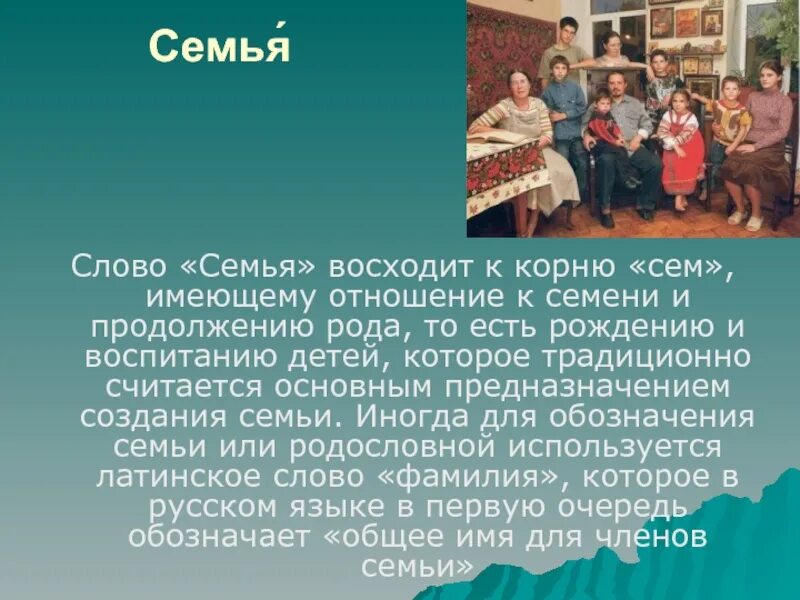 Семья́

Слово «Семья» восходит к корню «сем», имеющему отношение к семени и продолжению рода, то есть рождению и воспитанию детей, которое традиционно считается основным предназначением создания семьи. Иногда для обозначения семьи или родословной используется латинское слово «фамилия», которое в русском языке в первую очередь обозначает «общее имя для членов семьи»